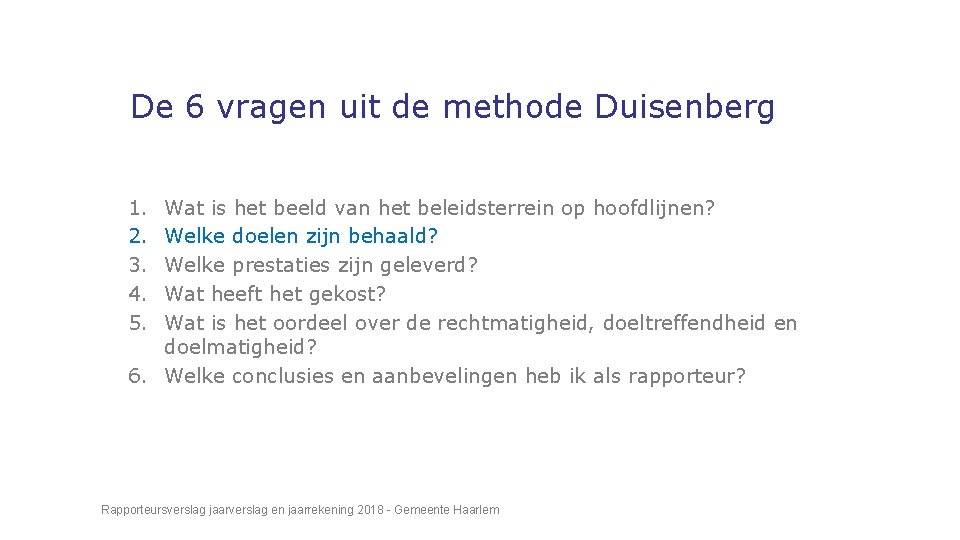 De 6 vragen uit de methode Duisenberg

1. Wat is het beeld van het beleidsterrein op hoofdlijnen?
2. Welke doelen zijn behaald?
3. Welke prestaties zijn geleverd?
4. Wat heeft het gekost?
5. Wat is het oordeel over de rechtmatigheid, doeltreffendheid en doelmatigheid?
6. Welke conclusies en aanbevelingen heb ik als rapporteur?

Rapporteursverslag jaarverslag en jaarrekening 2018 - Gemeente Haarlem